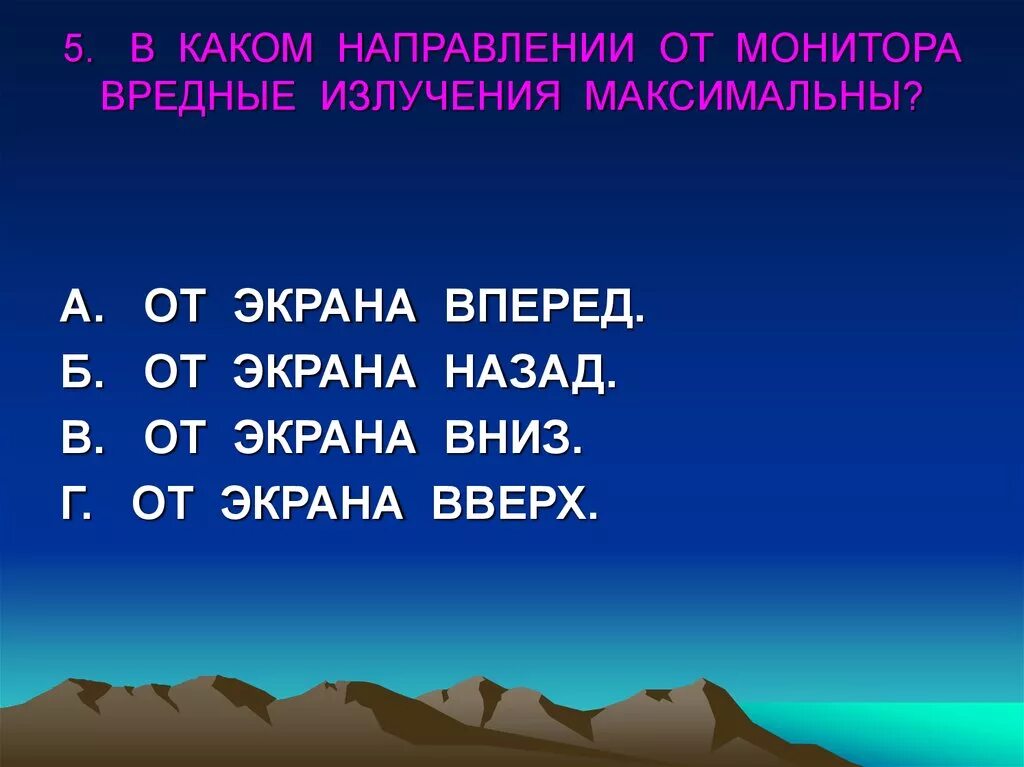 5. В КАКОМ НАПРАВЛЕНИИ ОТ МОНИТОРА ВРЕДНЫЕ ИЗЛУЧЕНИЯ МАКСИМАЛЬНЫ?

А. ОТ ЭКРАНА ВПЕРЕД.
Б. ОТ ЭКРАНА НАЗАД.
В. ОТ ЭКРАНА ВНИЗ.
Г. ОТ ЭКРАНА ВВЕРХ.